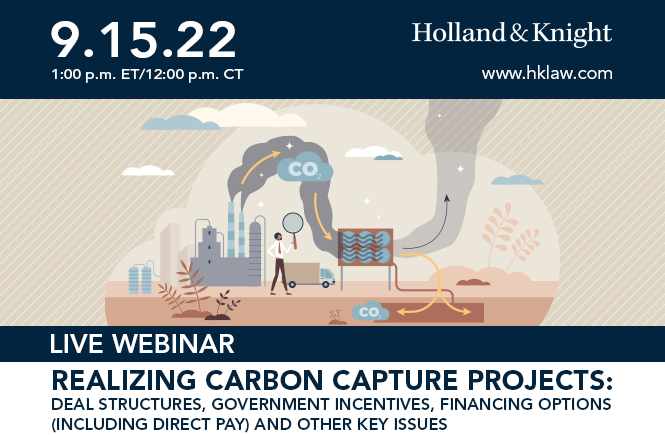 9.15.22
1:00 p.m. ET/12:00 p.m. CT

Holland & Knight
www.hklaw.com

$CO_2$

$CO_2$

LIVE WEBINAR

REALIZING CARBON CAPTURE PROJECTS:
DEAL STRUCTURES, GOVERNMENT INCENTIVES, FINANCING OPTIONS (INCLUDING DIRECT PAY) AND OTHER KEY ISSUES